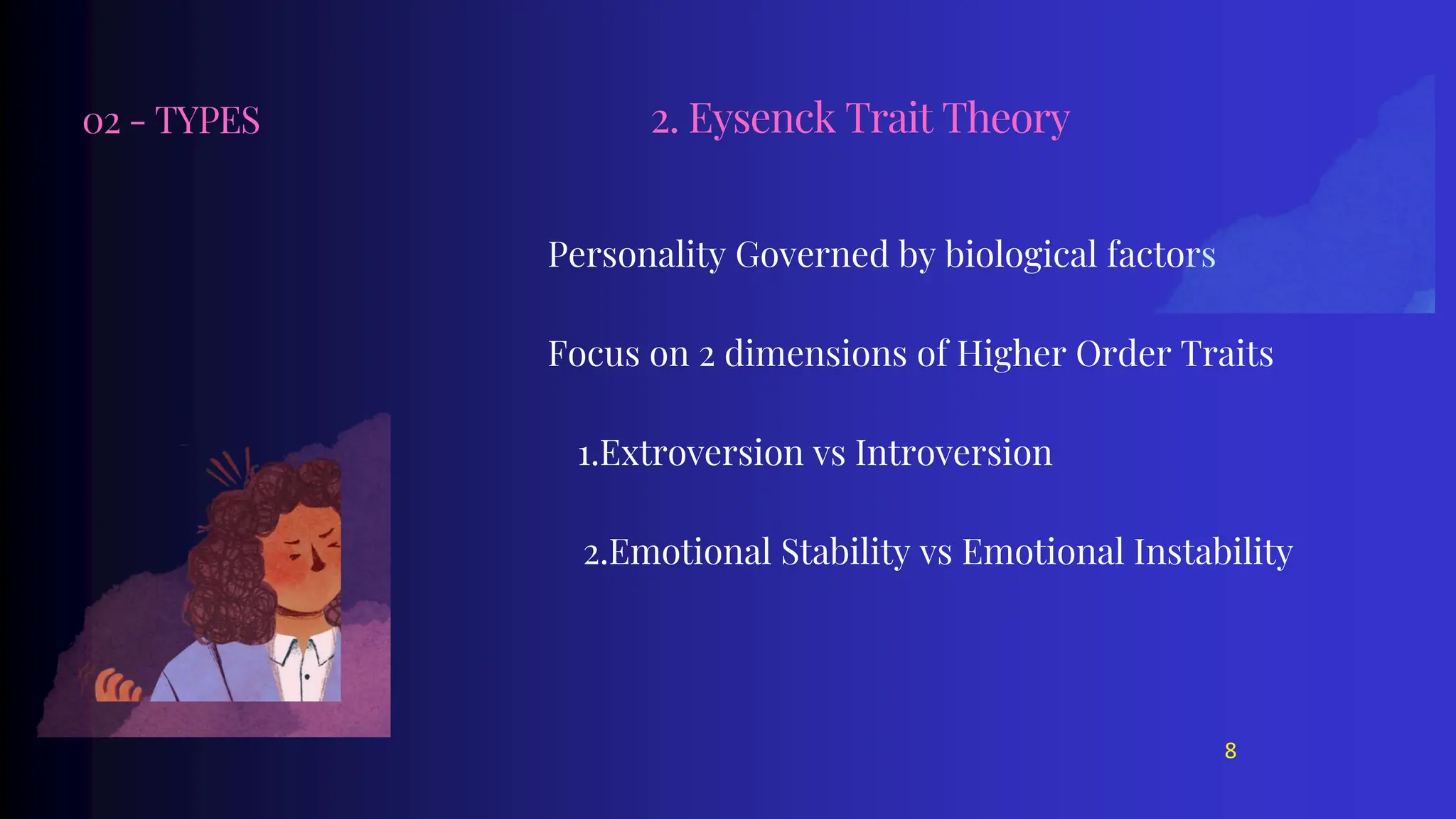 02 - TYPES

2. Eysenck Trait Theory

Personality Governed by biological factors

Focus on 2 dimensions of Higher Order Traits

1.Extroversion vs Introversion

2.Emotional Stability vs Emotional Instability

8